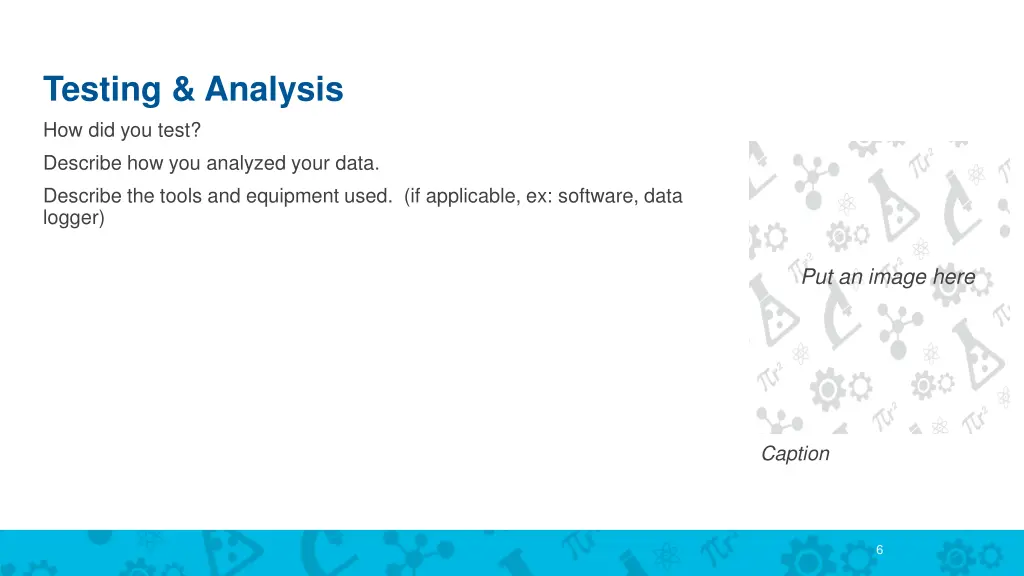 Testing & Analysis

How did you test?

Describe how you analyzed your data.

Describe the tools and equipment used. (if applicable, ex: software, data logger)

Put an image here

Caption

6